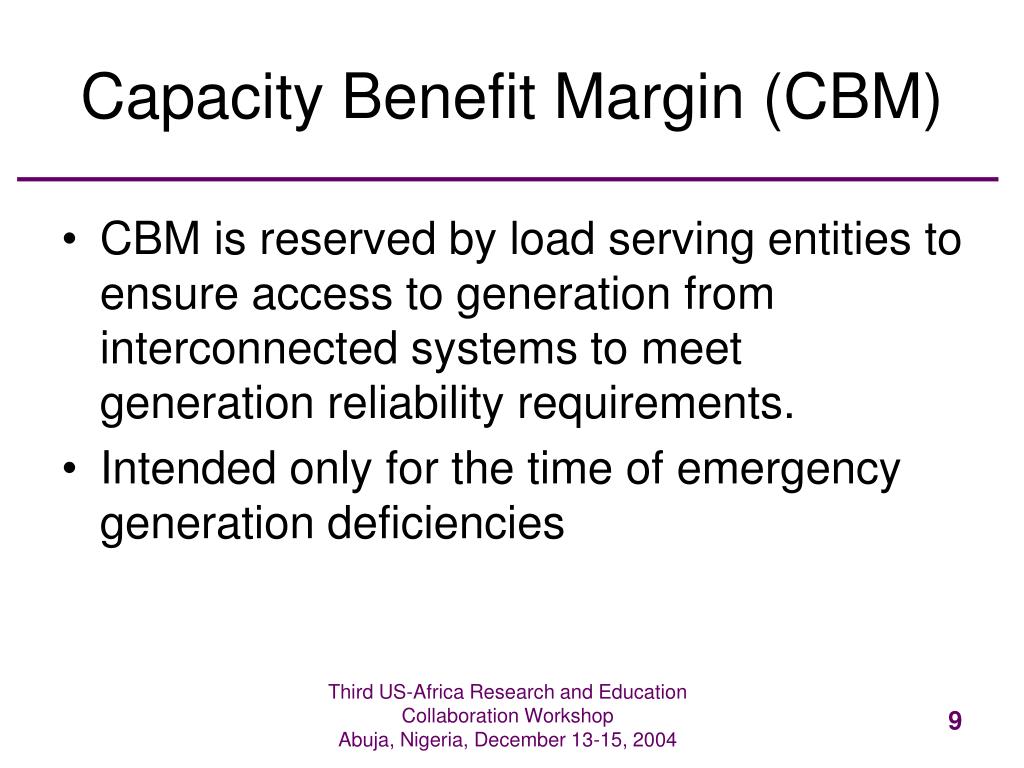 Capacity Benefit Margin (CBM)

• CBM is reserved by load serving entities to ensure access to generation from interconnected systems to meet generation reliability requirements.
• Intended only for the time of emergency generation deficiencies

Third US-Africa Research and Education Collaboration Workshop
Abuja, Nigeria, December 13-15, 2004

9